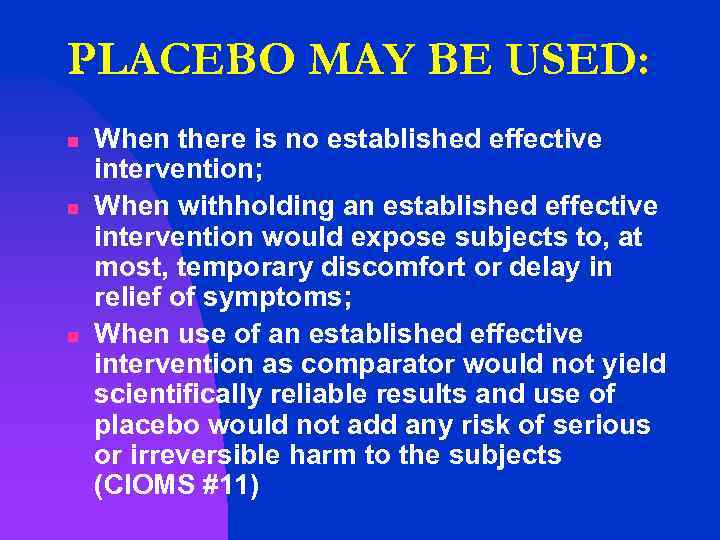 PLACEBO MAY BE USED:

- When there is no established effective intervention;
- When withholding an established effective intervention would expose subjects to, at most, temporary discomfort or delay in relief of symptoms;
- When use of an established effective intervention as comparator would not yield scientifically reliable results and use of placebo would not add any risk of serious or irreversible harm to the subjects (CIOMS #11)